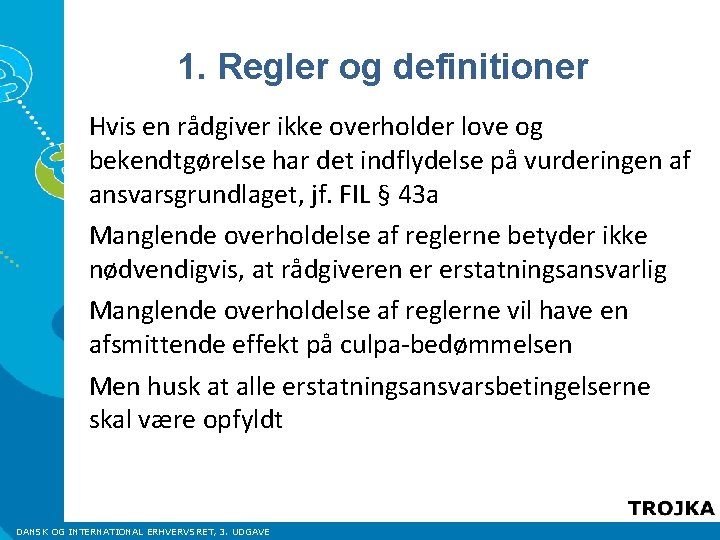 1. Regler og definitioner

Hvis en rådgiver ikke overholder love og bekendtgørelse har det indflydelse på vurderingen af ansvarsgrundlaget, jf. FIL § 43a

Manglende overholdelse af reglerne betyder ikke nødvendigvis, at rådgiveren er erstatningsansvarlig

Manglende overholdelse af reglerne vil have en afsmittende effekt på culpa-bedømmelsen

Men husk at alle erstatningsansvarsbetingelserne skal være opfyldt

TROJKA

DANSK OG INTERNATIONAL ERHVERVSRET, 3. UDGAVE